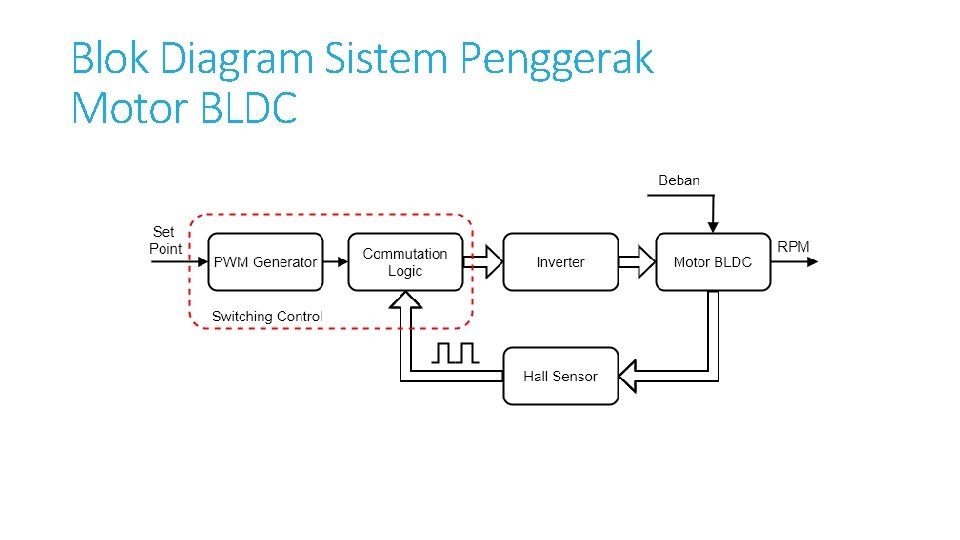 Blok Diagram Sistem Penggerak Motor BLDC

Deban

Set Point

PWM Generator

Commutation Logic

Inverter

Motor BLDC

RPM

Switching Control

Hall Sensor